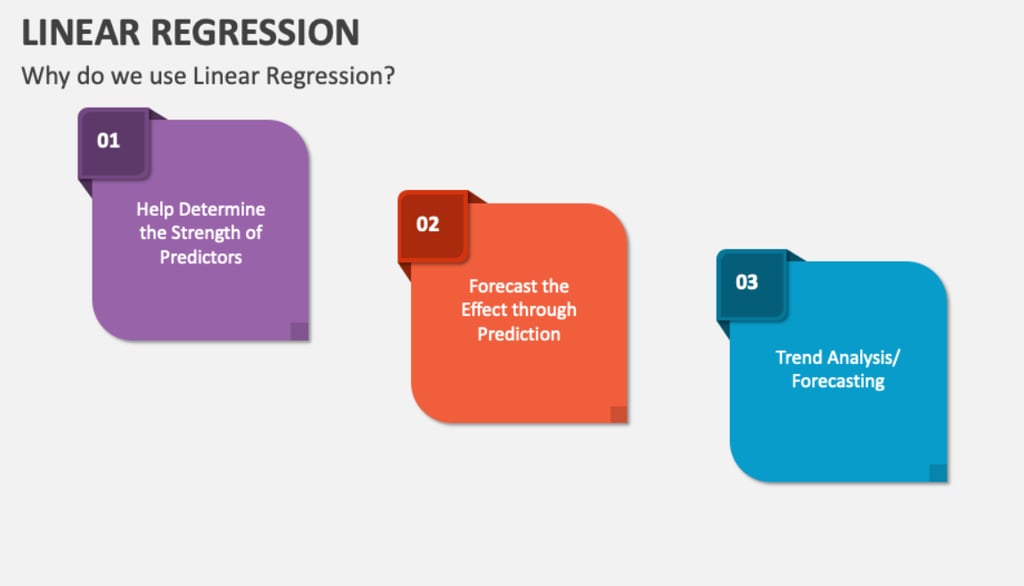 LINEAR REGRESSION

Why do we use Linear Regression?

01

Help Determine the Strength of Predictors

02

Forecast the Effect through Prediction

03

Trend Analysis/ Forecasting